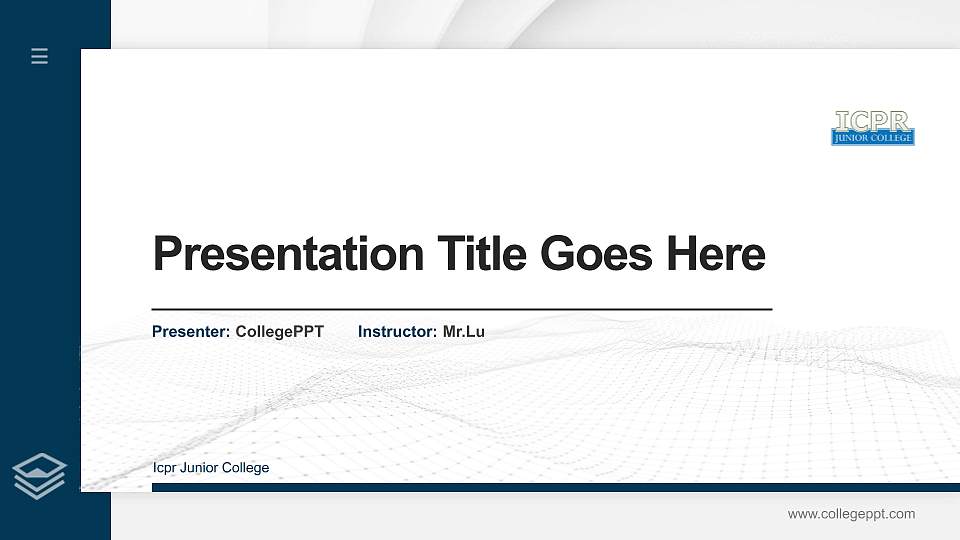 ICPR
JUNIOR COLLEGE

Presentation Title Goes Here

Presenter: CollegePPT Instructor: Mr.Lu

Icpr Junior College

www.collegeppt.com